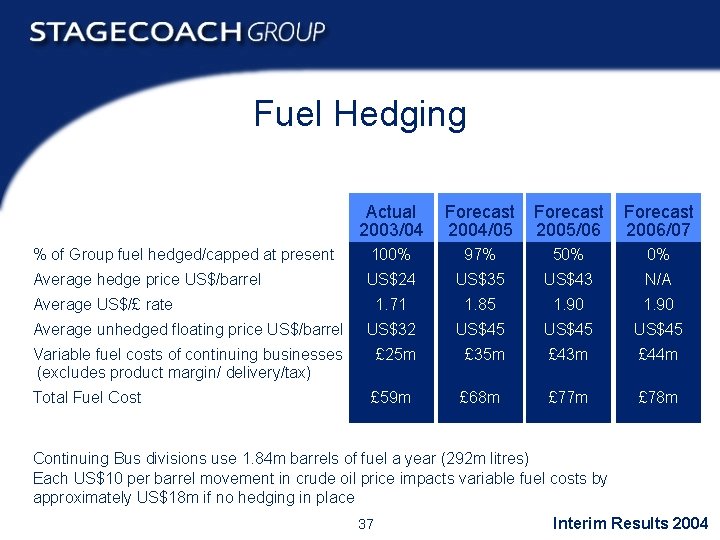 STAGECOACH GROUP

Fuel Hedging

| | Actual 2003/04 | Forecast 2004/05 | Forecast 2005/06 | Forecast 2006/07 |
|---|---|---|---|---|
| % of Group fuel hedged/capped at present | 100% | 97% | 50% | 0% |
| Average hedge price US$/barrel | US$24 | US$35 | US$43 | N/A |
| Average US$/£ rate | 1.71 | 1.85 | 1.90 | 1.90 |
| Average unhedged floating price US$/barrel | US$32 | US$45 | US$45 | US$45 |
| Variable fuel costs of continuing businesses (excludes product margin/ delivery/tax) | £25m | £35m | £43m | £44m |
| Total Fuel Cost | £59m | £68m | £77m | £78m |

Continuing Bus divisions use 1.84m barrels of fuel a year (292m litres)
Each US$10 per barrel movement in crude oil price impacts variable fuel costs by approximately US$18m if no hedging in place

37

Interim Results 2004